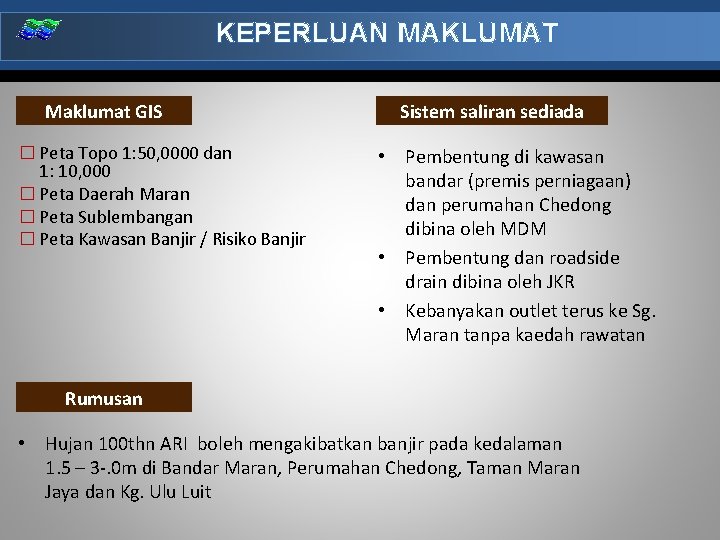 KEPERLUAN MAKLUMAT

Maklumat GIS

☐ Peta Topo 1:50,0000 dan 1: 10,000
☐ Peta Daerah Maran
☐ Peta Sublembangan
☐ Peta Kawasan Banjir / Risiko Banjir

Sistem saliran sediada

• Pembentung di kawasan bandar (premis perniagaan) dan perumahan Chedong dibina oleh MDM
• Pembentung dan roadside drain dibina oleh JKR
• Kebanyakan outlet terus ke Sg. Maran tanpa kaedah rawatan

Rumusan

• Hujan 100thn ARI boleh mengakibatkan banjir pada kedalaman 1.5 – 3-.0m di Bandar Maran, Perumahan Chedong, Taman Maran Jaya dan Kg. Ulu Luit